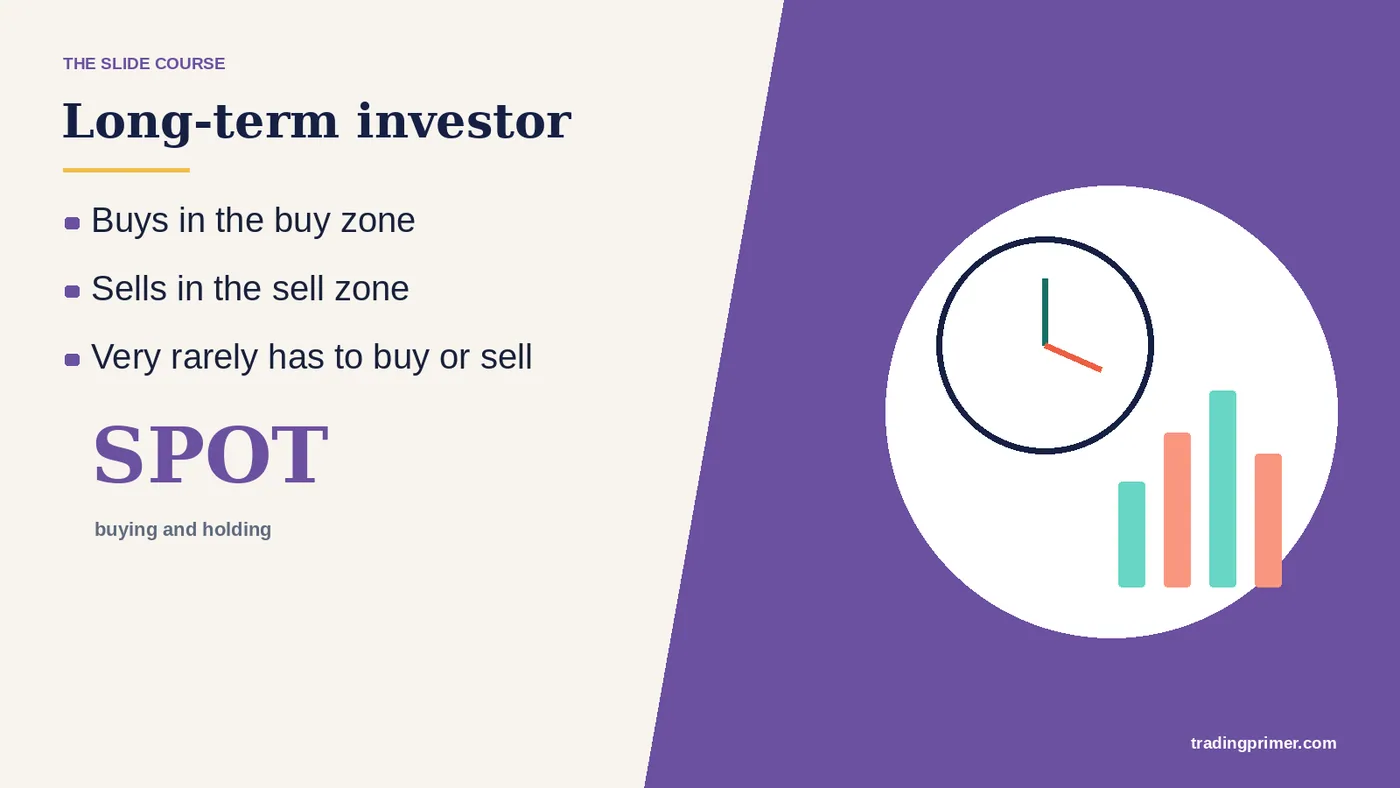 THE SLIDE COURSE

Long-term investor

- Buys in the buy zone
- Sells in the sell zone
- Very rarely has to buy or sell

SPOT

buying and holding

tradingprimer.com